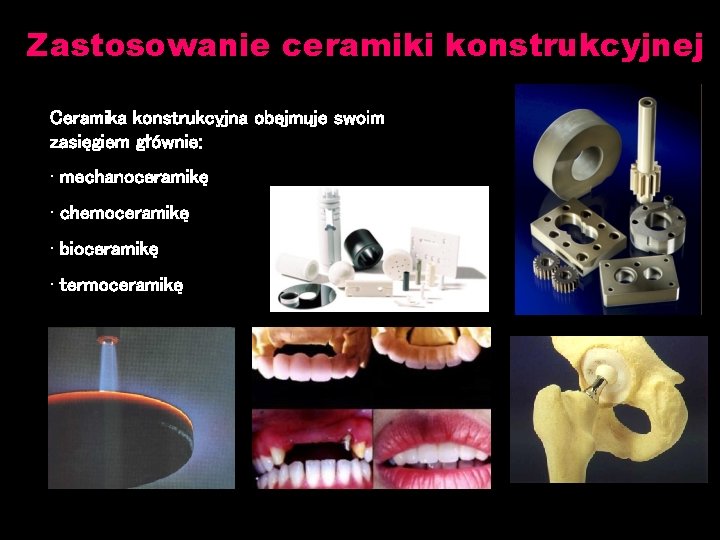 Zastosowanie ceramiki konstrukcyjnej

Ceramika konstrukcyjna obejmuje swoim zasięgiem głównie:

· mechanoceramikę

· chemoceramikę

· bioceramikę

· termoceramikę